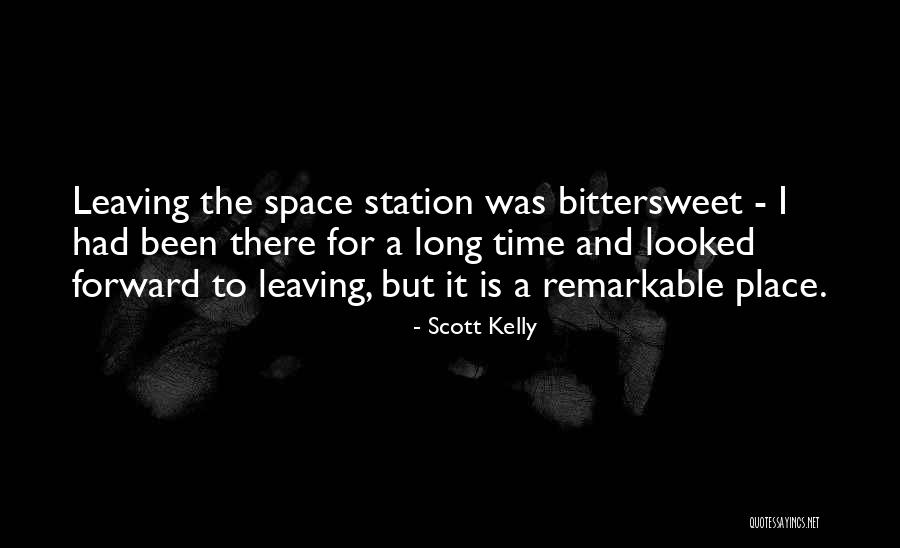 Leaving the space station was bittersweet - I had been there for a long time and looked forward to leaving, but it is a remarkable place.

- Scott Kelly

QUOTESSAYINGS.NET